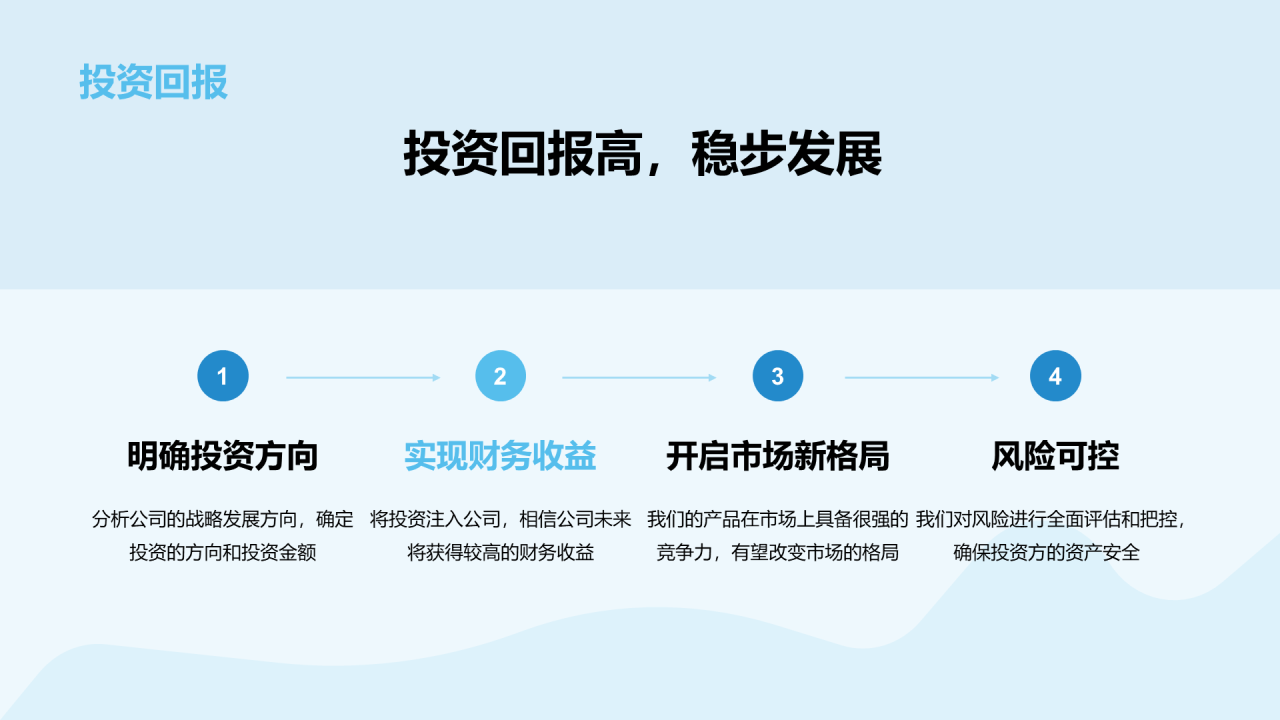 投资回报

投资回报高，稳步发展

1

明确投资方向

分析公司的战略发展方向，确定投资的方向和投资金额

2

实现财务收益

将投资注入公司，相信公司未来将获得较高的财务收益

3

开启市场新格局

我们的产品在市场上具备很强的竞争力，有望改变市场的格局

4

风险可控

我们对风险进行全面评估和把控，确保投资方的资产安全